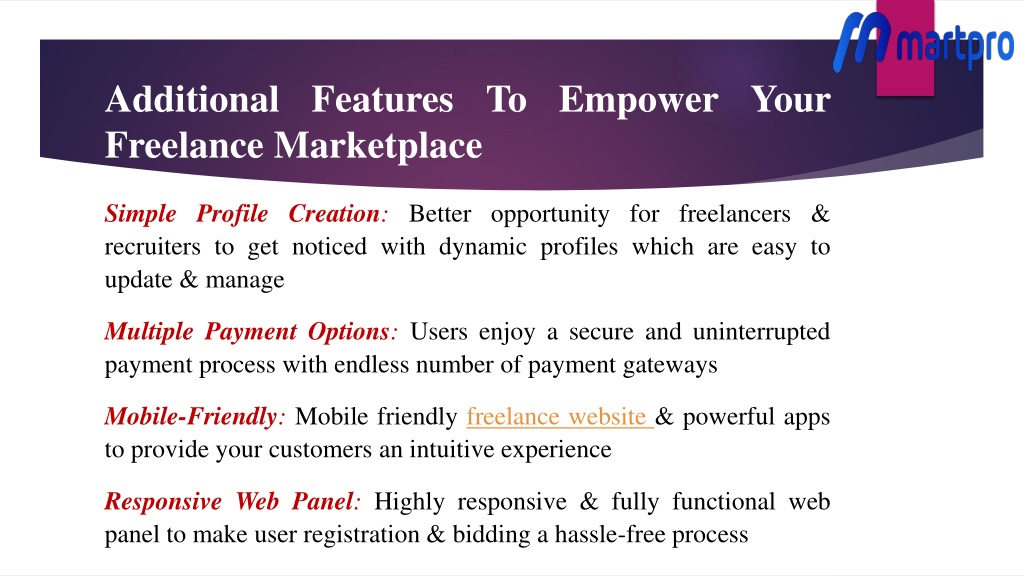 martpro

Additional Features To Empower Your Freelance Marketplace

Simple Profile Creation: Better opportunity for freelancers & recruiters to get noticed with dynamic profiles which are easy to update & manage

Multiple Payment Options: Users enjoy a secure and uninterrupted payment process with endless number of payment gateways

Mobile-Friendly: Mobile friendly freelance website & powerful apps to provide your customers an intuitive experience

Responsive Web Panel: Highly responsive & fully functional web panel to make user registration & bidding a hassle-free process